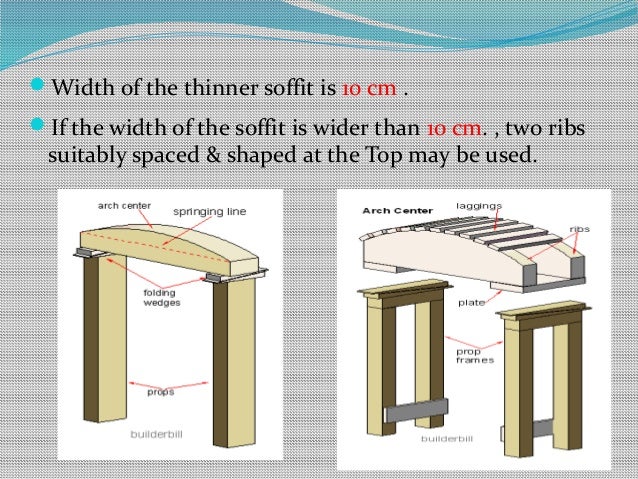 Width of the thinner soffit is 10 cm .

If the width of the soffit is wider than 10 cm. , two ribs suitably spaced & shaped at the Top may be used.

arch center
springing line
folding wedges
props
builderbill

Arch Center
laggings
ribs
plate
prop frames
builderbill